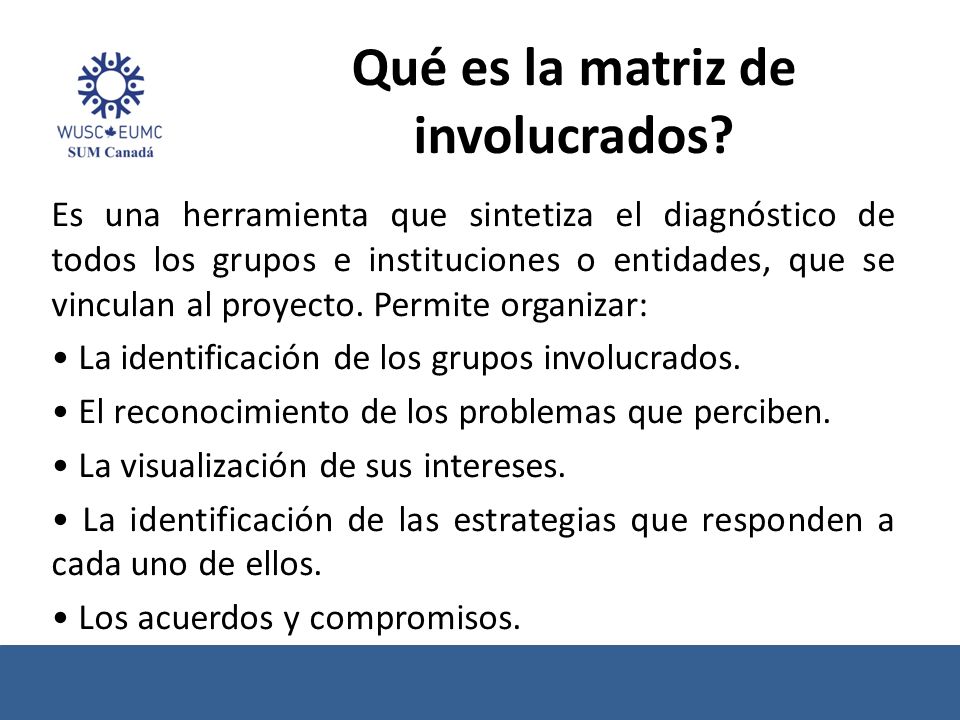 WUSC EUMC
SUM Canadá

Qué es la matriz de involucrados?

Es una herramienta que sintetiza el diagnóstico de todos los grupos e instituciones o entidades, que se vinculan al proyecto. Permite organizar:

• La identificación de los grupos involucrados.

• El reconocimiento de los problemas que perciben.

• La visualización de sus intereses.

• La identificación de las estrategias que responden a cada uno de ellos.

• Los acuerdos y compromisos.